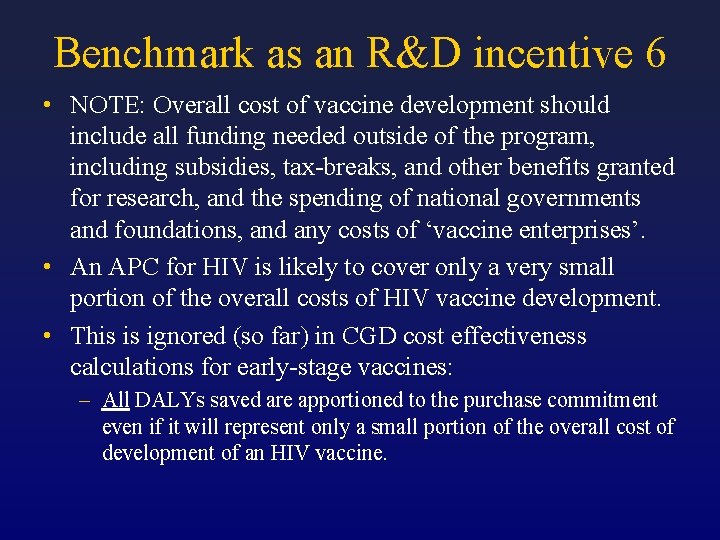 Benchmark as an R&D incentive 6

• NOTE: Overall cost of vaccine development should include all funding needed outside of the program, including subsidies, tax-breaks, and other benefits granted for research, and the spending of national governments and foundations, and any costs of ‘vaccine enterprises’.

• An APC for HIV is likely to cover only a very small portion of the overall costs of HIV vaccine development.

• This is ignored (so far) in CGD cost effectiveness calculations for early-stage vaccines:

– All DALYs saved are apportioned to the purchase commitment even if it will represent only a small portion of the overall cost of development of an HIV vaccine.